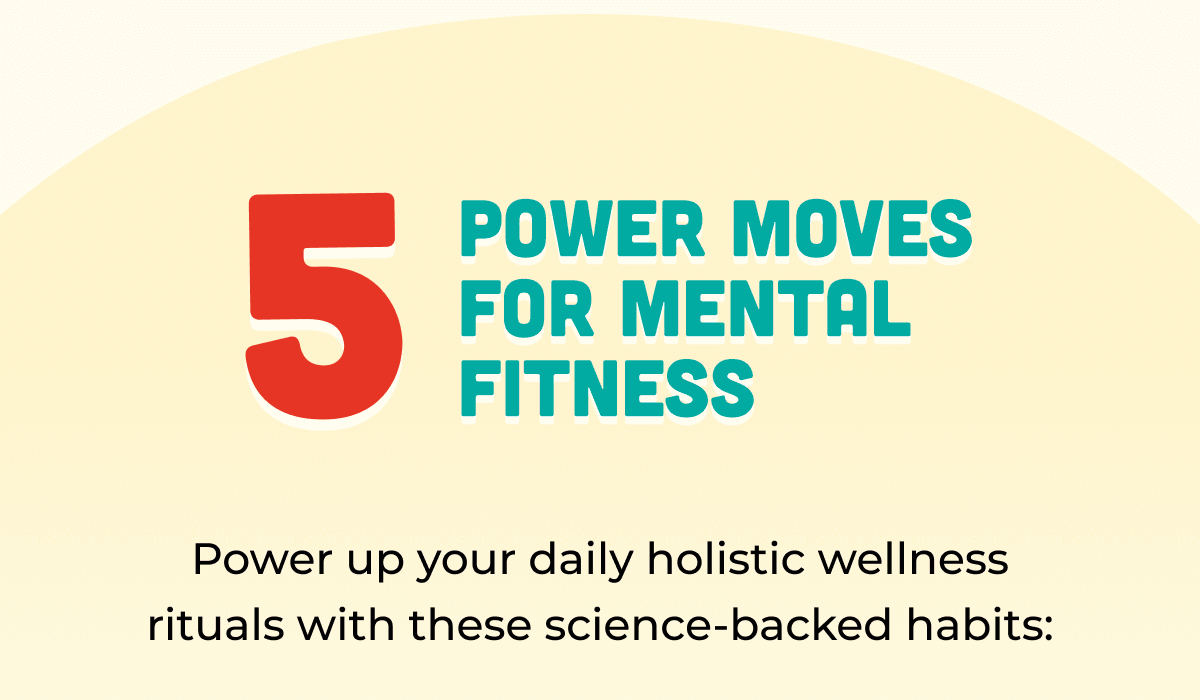 5 POWER MOVES FOR MENTAL FITNESS

Power up your daily holistic wellness rituals with these science-backed habits: